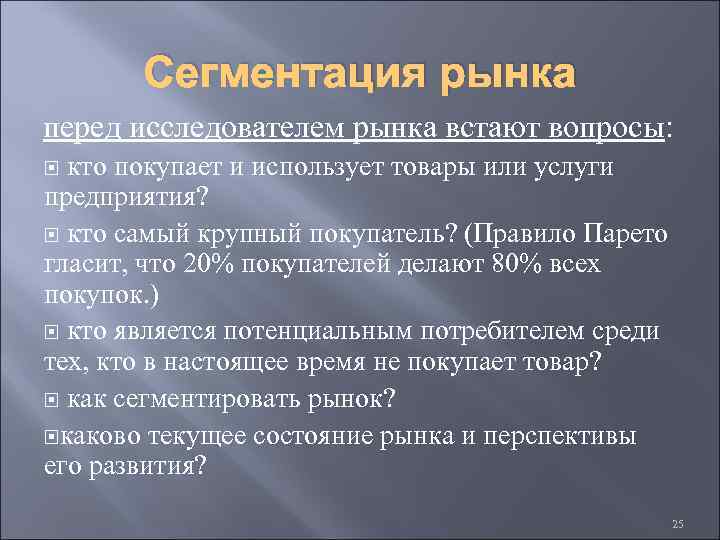 Сегментация рынка

перед исследователем рынка встают вопросы:

кто покупает и использует товары или услуги предприятия?

кто самый крупный покупатель? (Правило Парето гласит, что 20% покупателей делают 80% всех покупок.)

кто является потенциальным потребителем среди тех, кто в настоящее время не покупает товар?

как сегментировать рынок?

каково текущее состояние рынка и перспективы его развития?

25